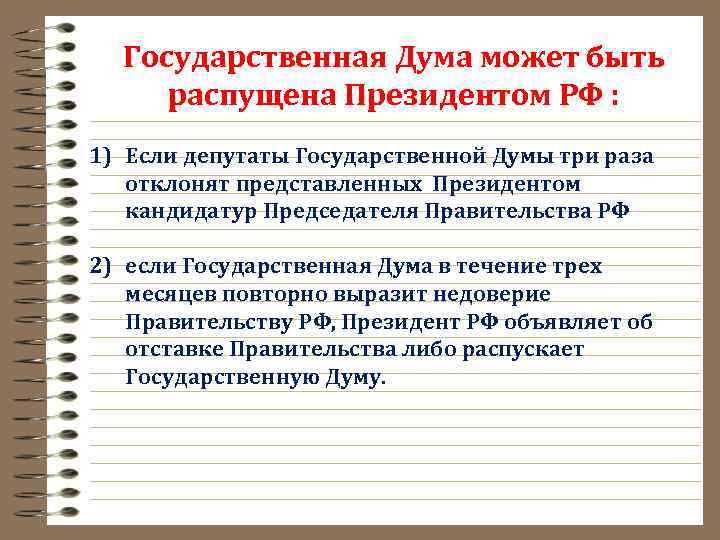 Государственная Дума может быть распущена Президентом РФ :

1) Если депутаты Государственной Думы три раза отклонят представленных Президентом кандидатур Председателя Правительства РФ

2) если Государственная Дума в течение трех месяцев повторно выразит недоверие Правительству РФ, Президент РФ объявляет об отставке Правительства либо распускает Государственную Думу.